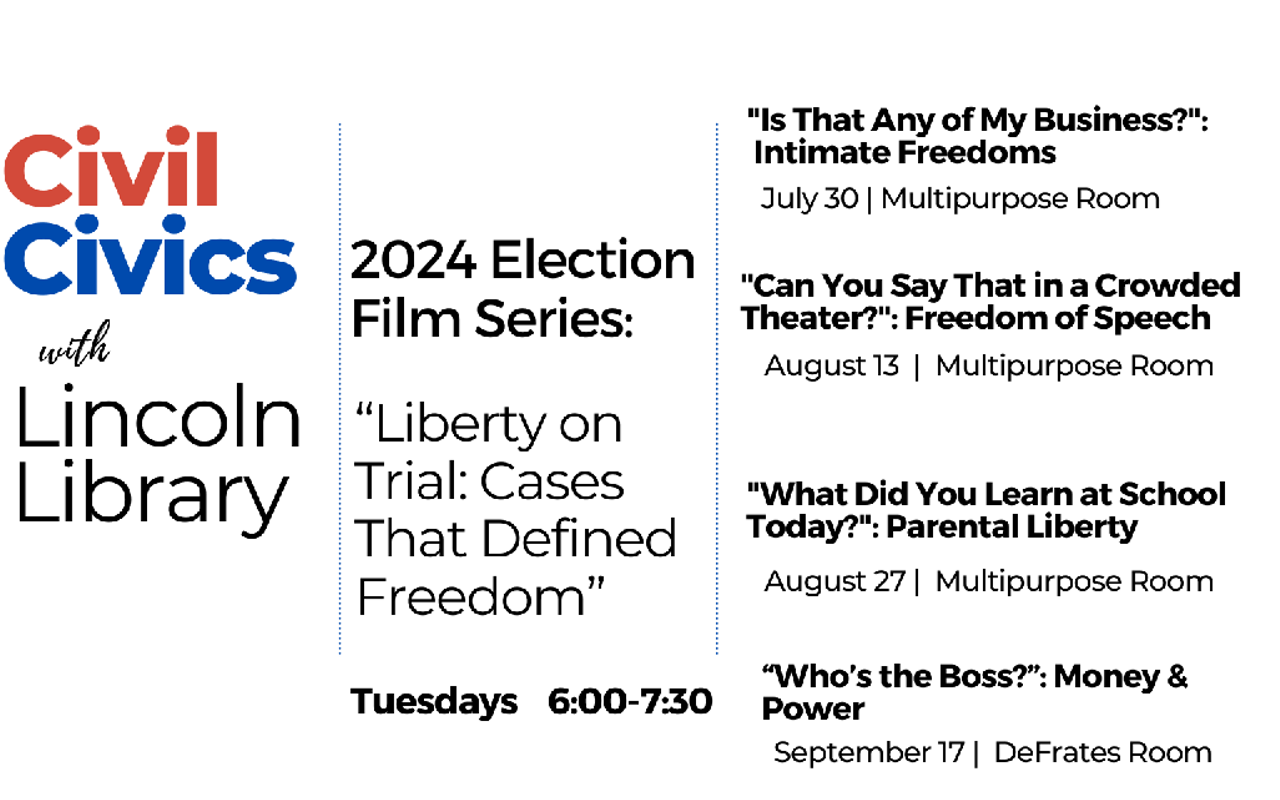 Civil Civics with Lincoln Library

2024 Election Film Series:

“Liberty on Trial: Cases That Defined Freedom”

Tuesdays 6:00-7:30

"Is That Any of My Business?": Intimate Freedoms

July 30 | Multipurpose Room

"Can You Say That in a Crowded Theater?": Freedom of Speech

August 13 | Multipurpose Room

"What Did You Learn at School Today?": Parental Liberty

August 27 | Multipurpose Room

“Who’s the Boss?”: Money & Power

September 17 | DeFrates Room